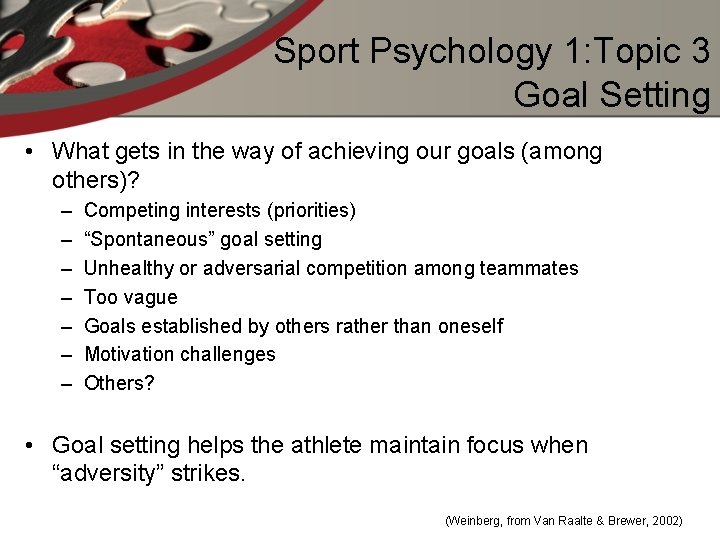 Sport Psychology 1:Topic 3
Goal Setting

• What gets in the way of achieving our goals (among others)?
– Competing interests (priorities)
– “Spontaneous” goal setting
– Unhealthy or adversarial competition among teammates
– Too vague
– Goals established by others rather than oneself
– Motivation challenges
– Others?

• Goal setting helps the athlete maintain focus when “adversity” strikes.

(Weinberg, from Van Raalte & Brewer, 2002)